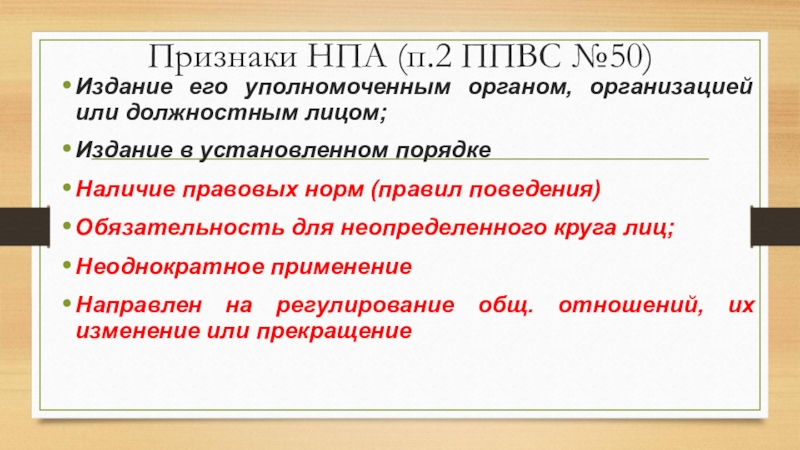 Признаки НПА (п.2 ППВС №50)

• Издание его уполномоченным органом, организацией или должностным лицом;

• Издание в установленном порядке

• Наличие правовых норм (правил поведения)

• Обязательность для неопределенного круга лиц;

• Неоднократное применение

• Направлен на регулирование общ. отношений, их изменение или прекращение